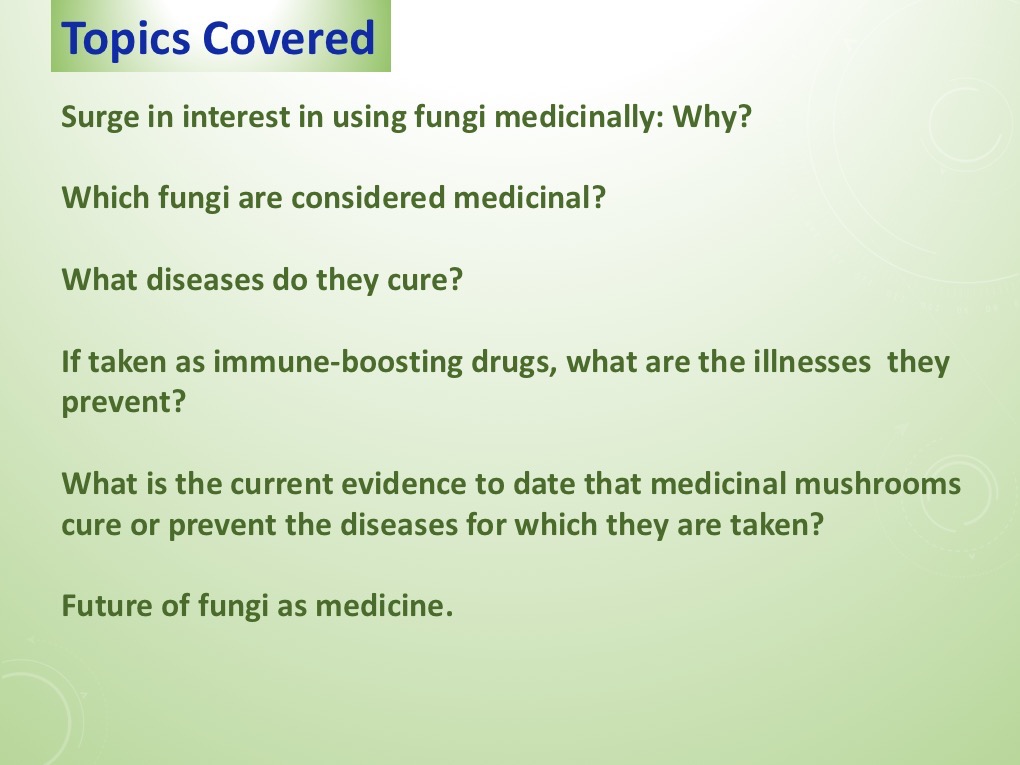 Topics Covered

Surge in interest in using fungi medicinally: Why?

Which fungi are considered medicinal?

What diseases do they cure?

If taken as immune-boosting drugs, what are the illnesses they prevent?

What is the current evidence to date that medicinal mushrooms cure or prevent the diseases for which they are taken?

Future of fungi as medicine.